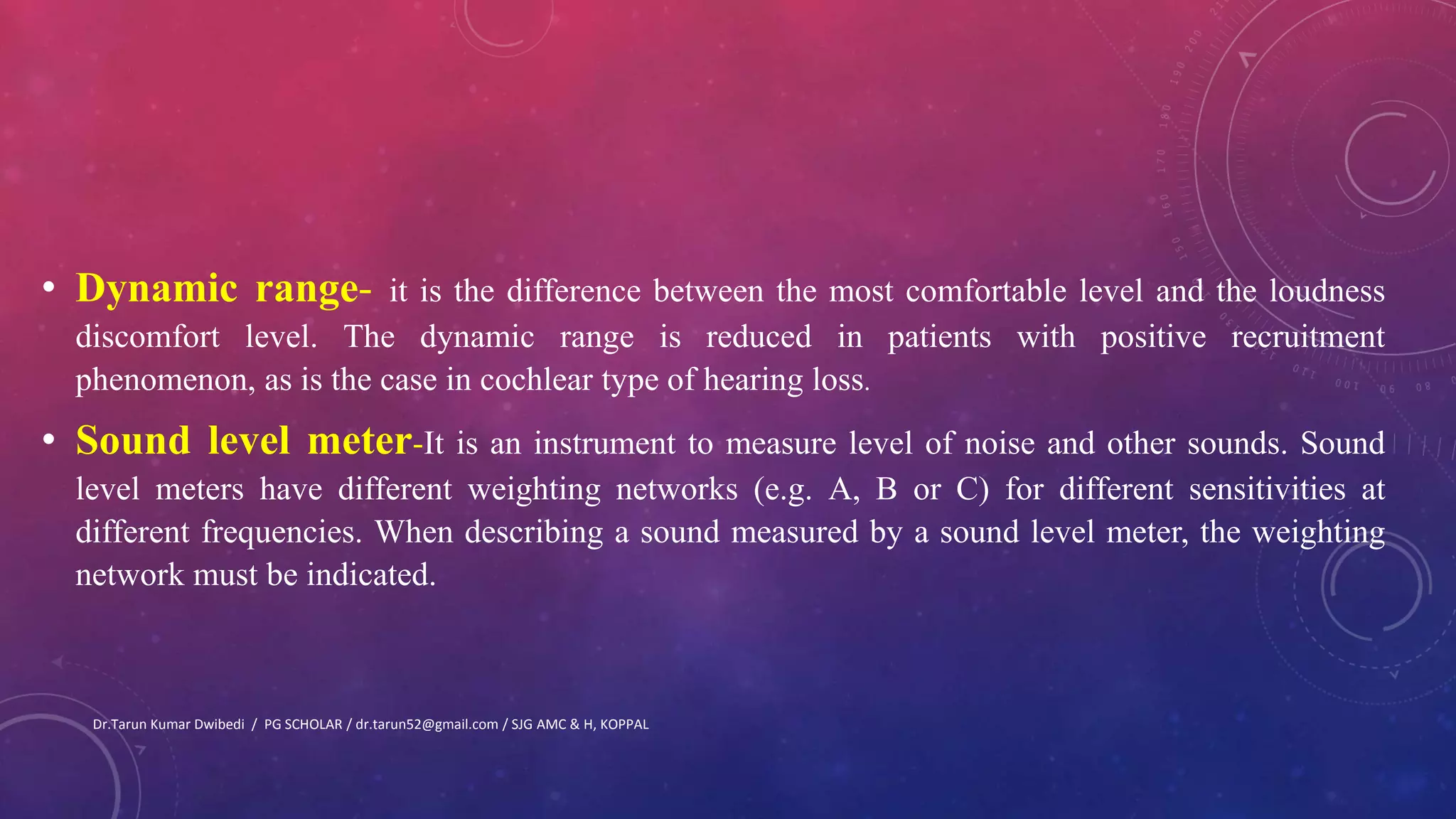 • Dynamic range- it is the difference between the most comfortable level and the loudness discomfort level. The dynamic range is reduced in patients with positive recruitment phenomenon, as is the case in cochlear type of hearing loss.

• Sound level meter-It is an instrument to measure level of noise and other sounds. Sound level meters have different weighting networks (e.g. A, B or C) for different sensitivities at different frequencies. When describing a sound measured by a sound level meter, the weighting network must be indicated.

Dr.Tarun Kumar Dwibedi / PG SCHOLAR / dr.tarun52@gmail.com / SJG AMC & H, KOPPAL